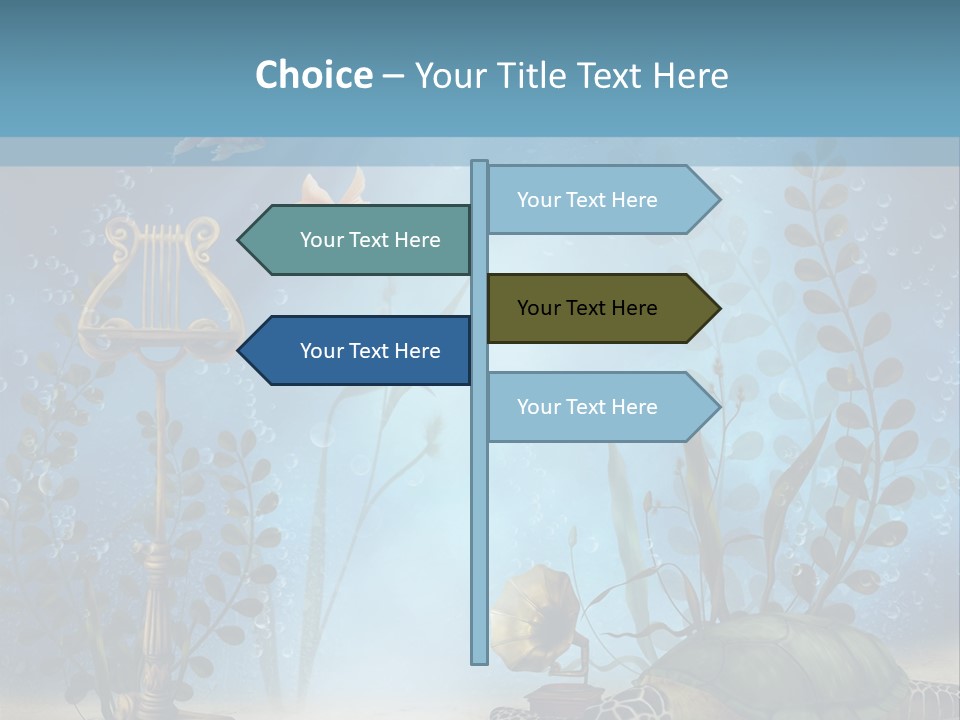 Choice – Your Title Text Here

Your Text Here

Your Text Here

Your Text Here

Your Text Here

Your Text Here